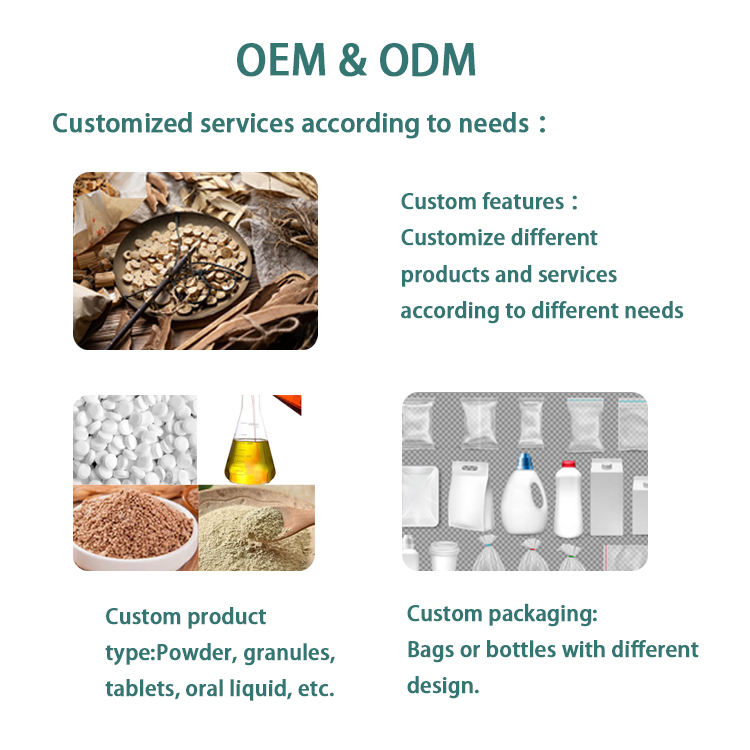 OEM & ODM

Customized services according to needs：

Custom features：
Customize different products and services according to different needs

Custom product type:Powder, granules, tablets, oral liquid, etc.

Custom packaging:
Bags or bottles with different design.